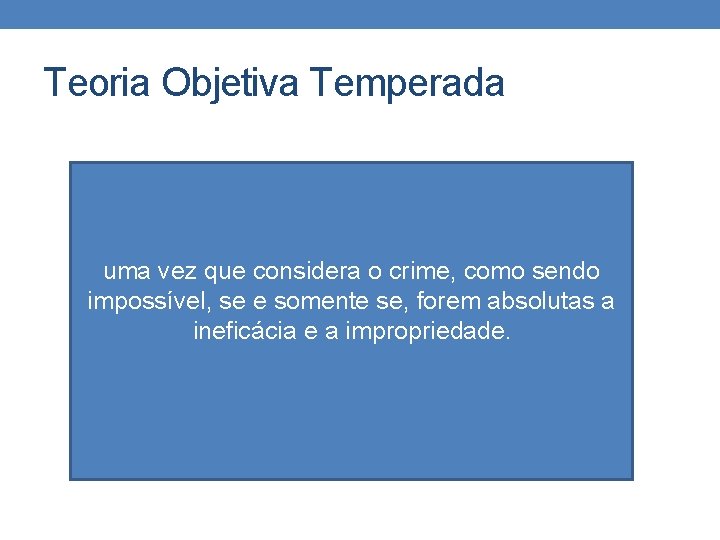 Teoria Objetiva Temperada

uma vez que considera o crime, como sendo impossível, se e somente se, forem absolutas a ineficácia e a impropriedade.